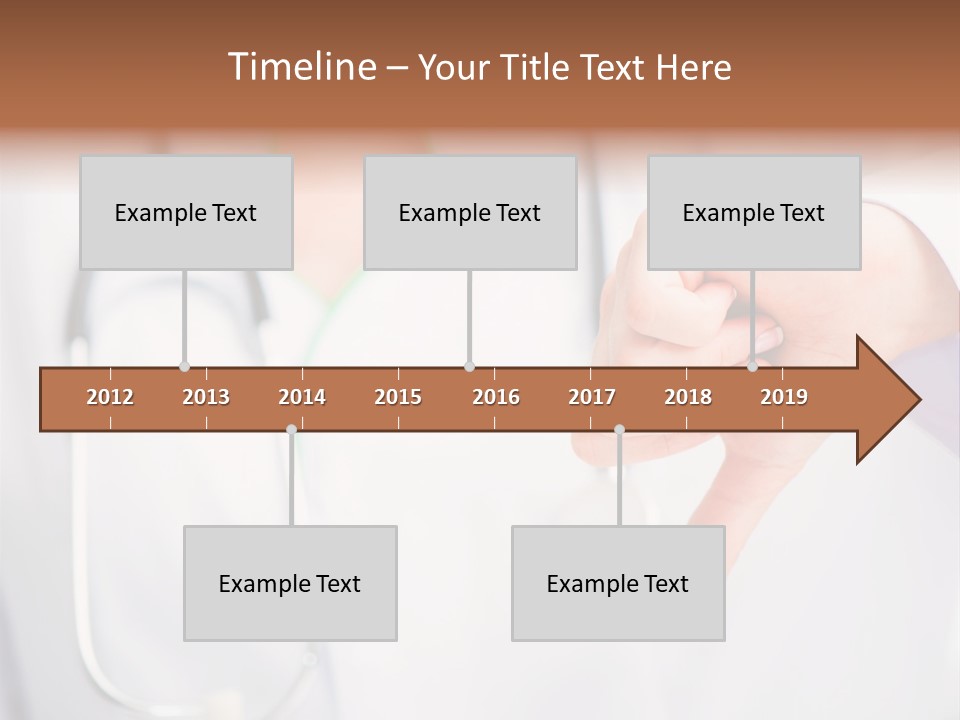 Timeline – Your Title Text Here

Example Text

Example Text

Example Text

2012 2013 2014 2015 2016 2017 2018 2019

Example Text

Example Text